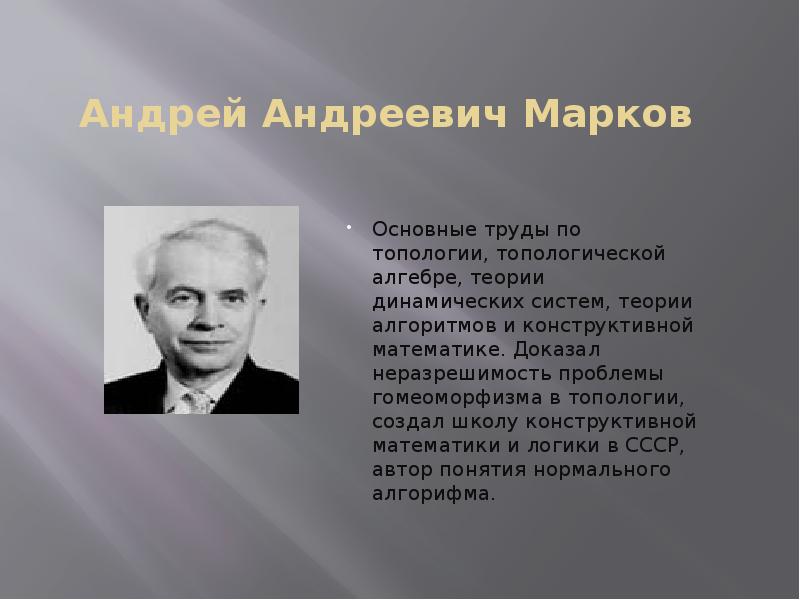 Андрей Андреевич Марков

Основные труды по топологии, топологической алгебре, теории динамических систем, теории алгоритмов и конструктивной математике. Доказал неразрешимость проблемы гомеоморфизма в топологии, создал школу конструктивной математики и логики в СССР, автор понятия нормального алгорифма.